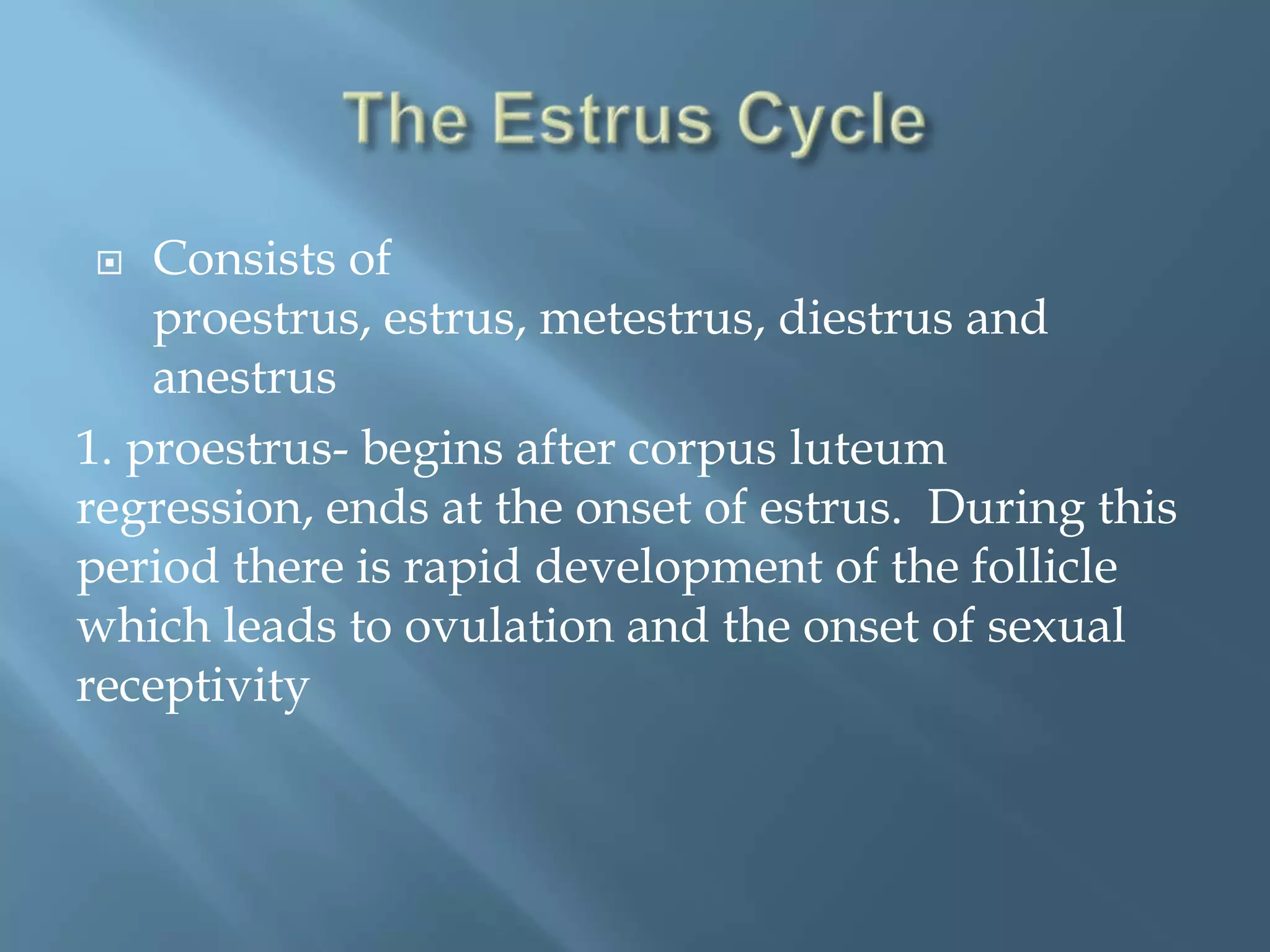 The Estrus Cycle

Consists of proestrus, estrus, metestrus, diestrus and anestrus

1. proestrus- begins after corpus luteum regression, ends at the onset of estrus. During this period there is rapid development of the follicle which leads to ovulation and the onset of sexual receptivity